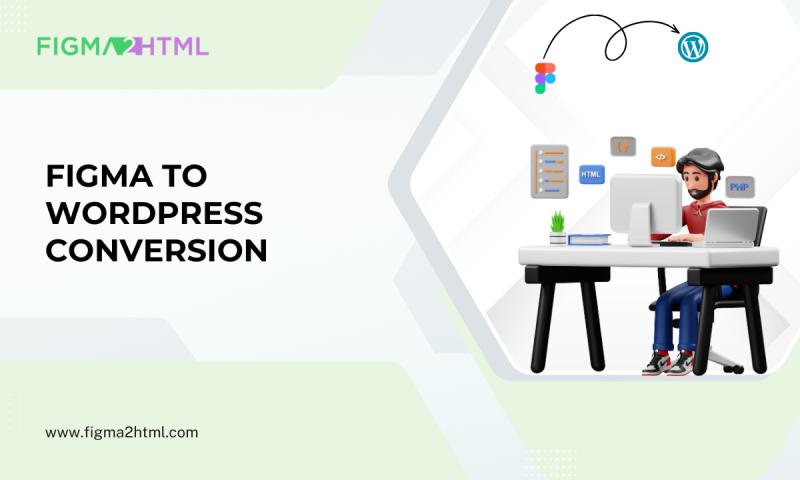 FIGMA2HTML

FIGMA TO WORDPRESS CONVERSION

HTML

PHP

www.figma2html.com